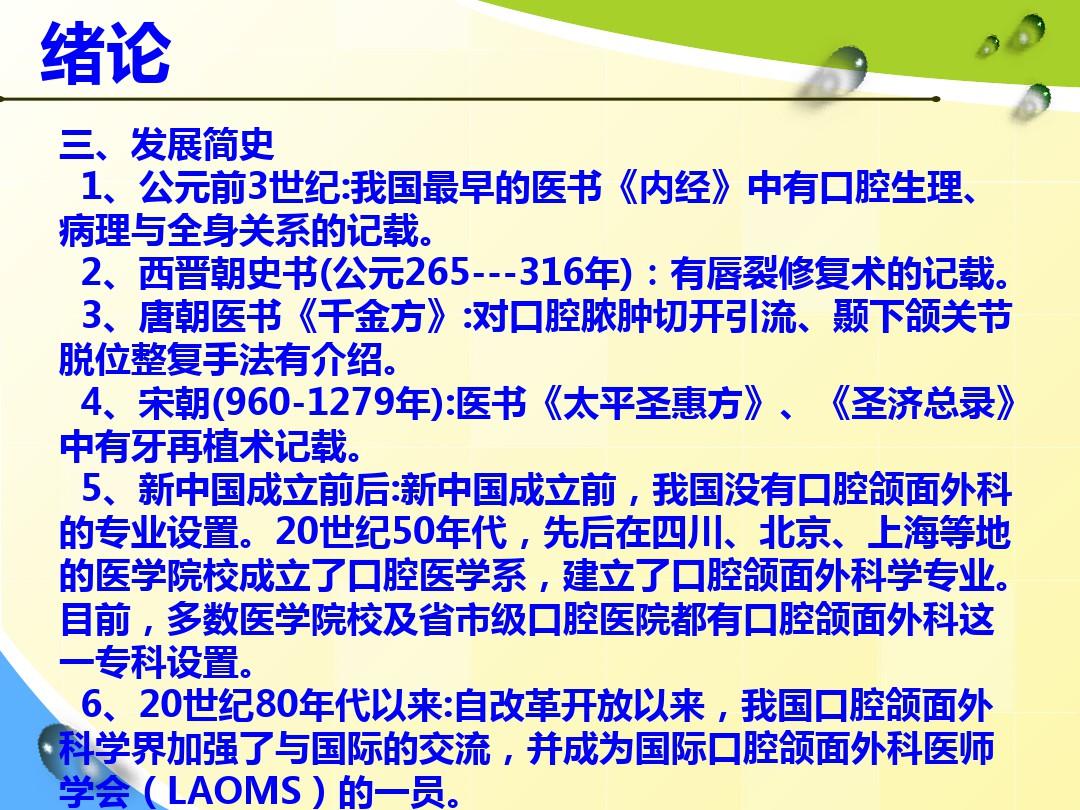 绪论

三、发展简史

1、公元前3世纪:我国最早的医书《内经》中有口腔生理、病理与全身关系的记载。

2、西晋朝史书(公元265---316年)：有唇裂修复术的记载。

3、唐朝医书《千金方》:对口腔脓肿切开引流、颞下颌关节脱位整复手法有介绍。

4、宋朝(960-1279年):医书《太平圣惠方》、《圣济总录》中有牙再植术记载。

5、新中国成立前后:新中国成立前，我国没有口腔颌面外科的专业设置。20世纪50年代，先后在四川、北京、上海等地的医学院校成立了口腔医学系，建立了口腔颌面外科学专业。目前，多数医学院校及省市级口腔医院都有口腔颌面外科这一专科设置。

6、20世纪80年代以来:自改革开放以来，我国口腔颌面外科学界加强了与国际的交流，并成为国际口腔颌面外科医师学会（LAOMS）的一员。